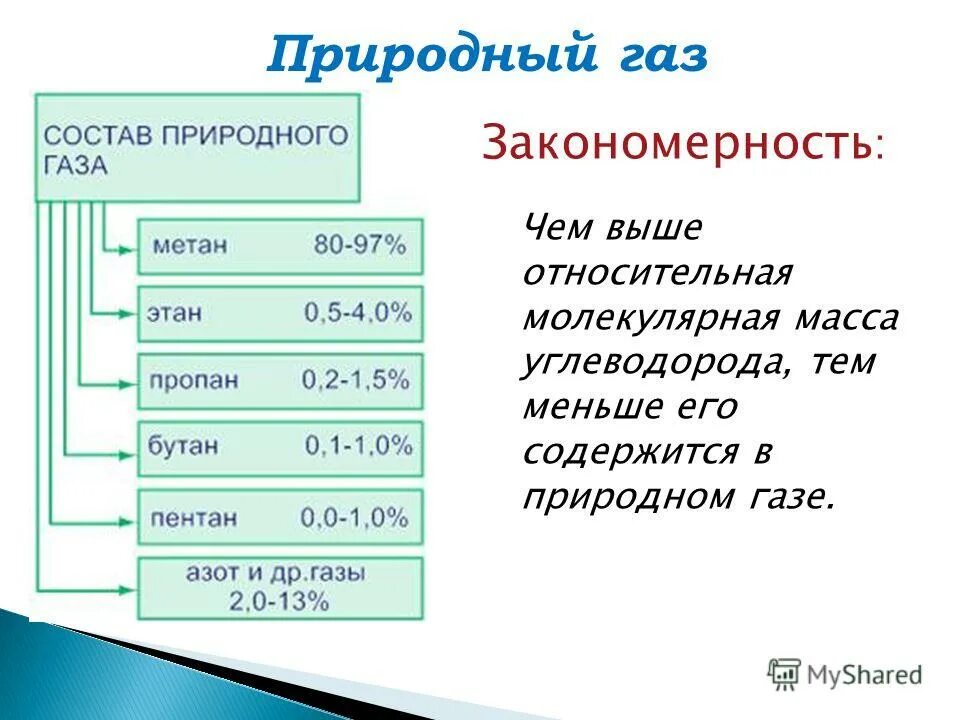 Природный газ

СОСТАВ ПРИРОДНОГО ГАЗА

метан 80-97%

этан 0,5-4,0%

пропан 0,2-1,5%

бутан 0,1-1,0%

пентан 0,0-1,0%

азот и др.газы 2,0-13%

Закономерность:

Чем выше относительная молекулярная масса углеводорода, тем меньше его содержится в природном газе.

MyShared